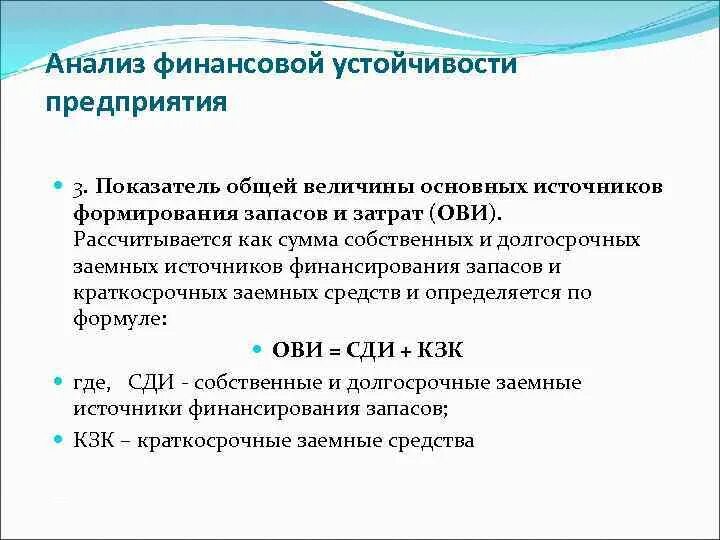 Анализ финансовой устойчивости предприятия

3. Показатель общей величины основных источников формирования запасов и затрат (ОВИ). Рассчитывается как сумма собственных и долгосрочных заемных источников финансирования запасов и краткосрочных заемных средств и определяется по формуле:

ОВИ = СДИ + КЗК

где, СДИ - собственные и долгосрочные заемные источники финансирования запасов;

КЗК – краткосрочные заемные средства